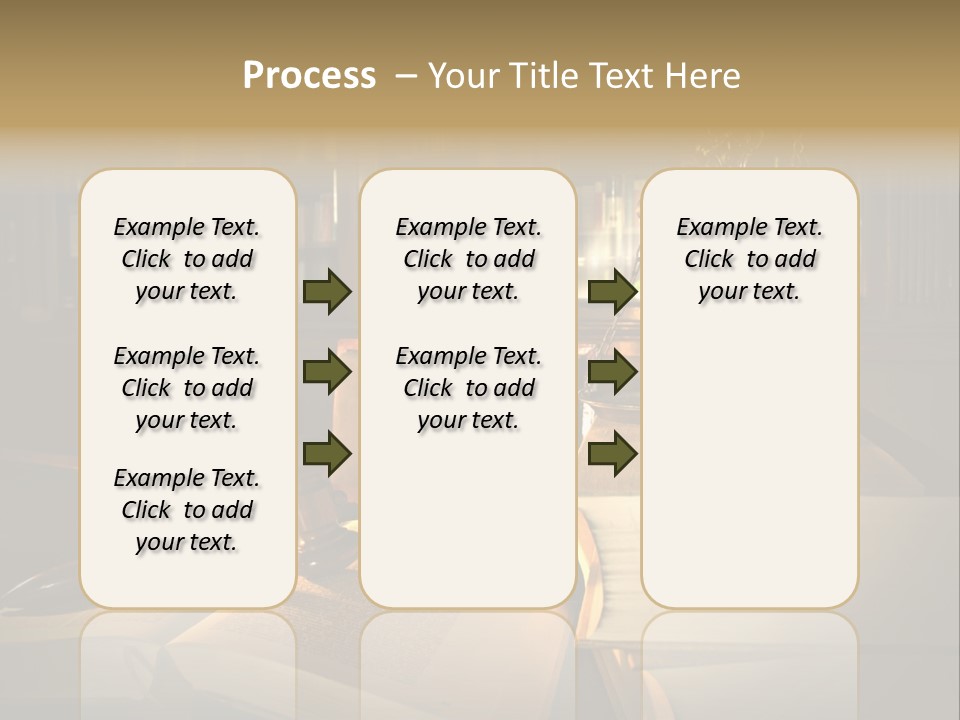 Process – Your Title Text Here

Example Text. Click to add your text.

Example Text. Click to add your text.

Example Text. Click to add your text.

Example Text. Click to add your text.

Example Text. Click to add your text.

Example Text. Click to add your text.